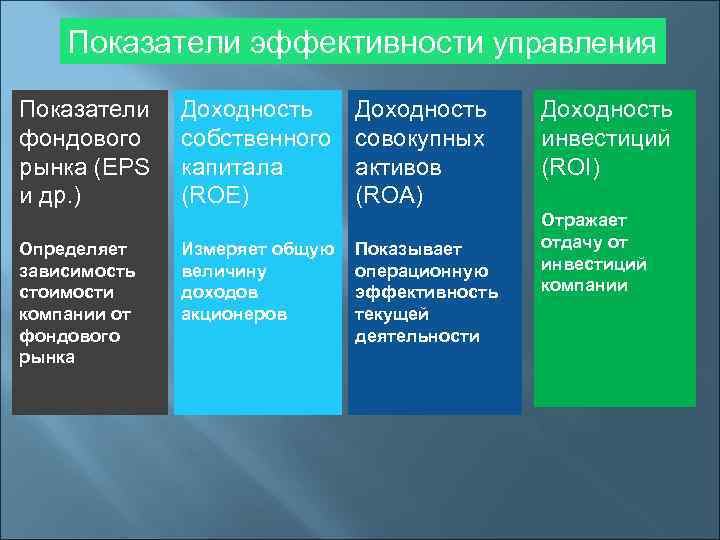 Показатели эффективности управления

Показатели фондового рынка (EPS и др.)

Определяет зависимость стоимости компании от фондового рынка

Доходность собственного капитала (ROE)

Измеряет общую величину доходов акционеров

Доходность совокупных активов (ROA)

Показывает операционную эффективность текущей деятельности

Доходность инвестиций (ROI)

Отражает отдачу от инвестиций компании